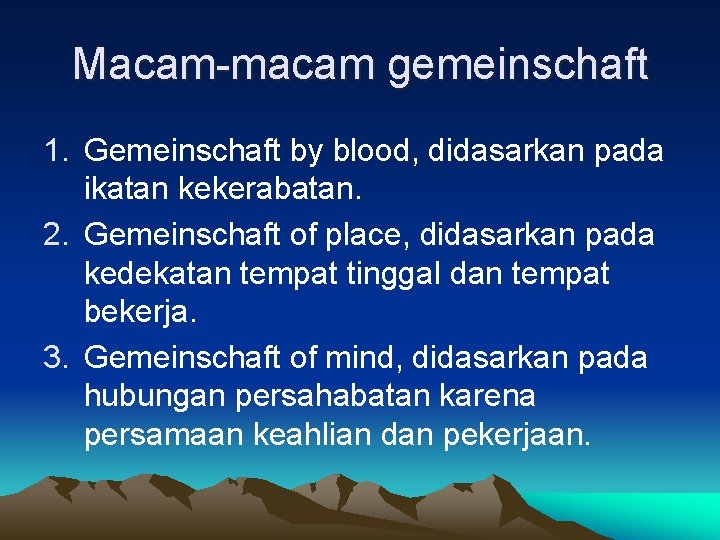 Macam-macam gemeinschaft

1. Gemeinschaft by blood, didasarkan pada ikatan kekerabatan.
2. Gemeinschaft of place, didasarkan pada kedekatan tempat tinggal dan tempat bekerja.
3. Gemeinschaft of mind, didasarkan pada hubungan persahabatan karena persamaan keahlian dan pekerjaan.